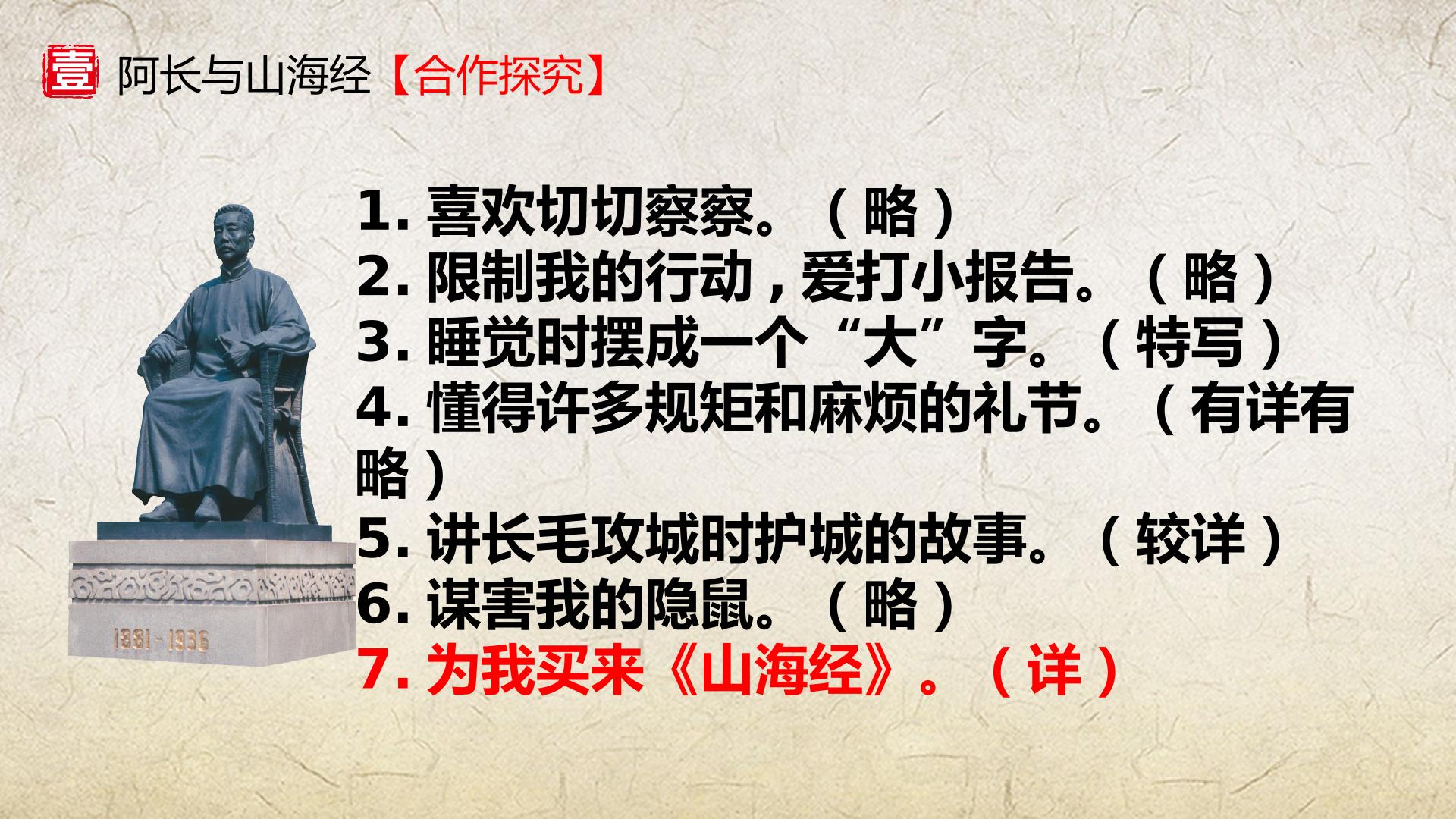 壹 阿长与山海经【合作探究】

1.喜欢切切察察。（略）
2.限制我的行动，爱打小报告。（略）
3.睡觉时摆成一个“大”字。（特写）
4.懂得许多规矩和麻烦的礼节。（有详有略）
5.讲长毛攻城时护城的故事。（较详）
6.谋害我的隐鼠。（略）
7.为我买来《山海经》。（详）

1881-1936